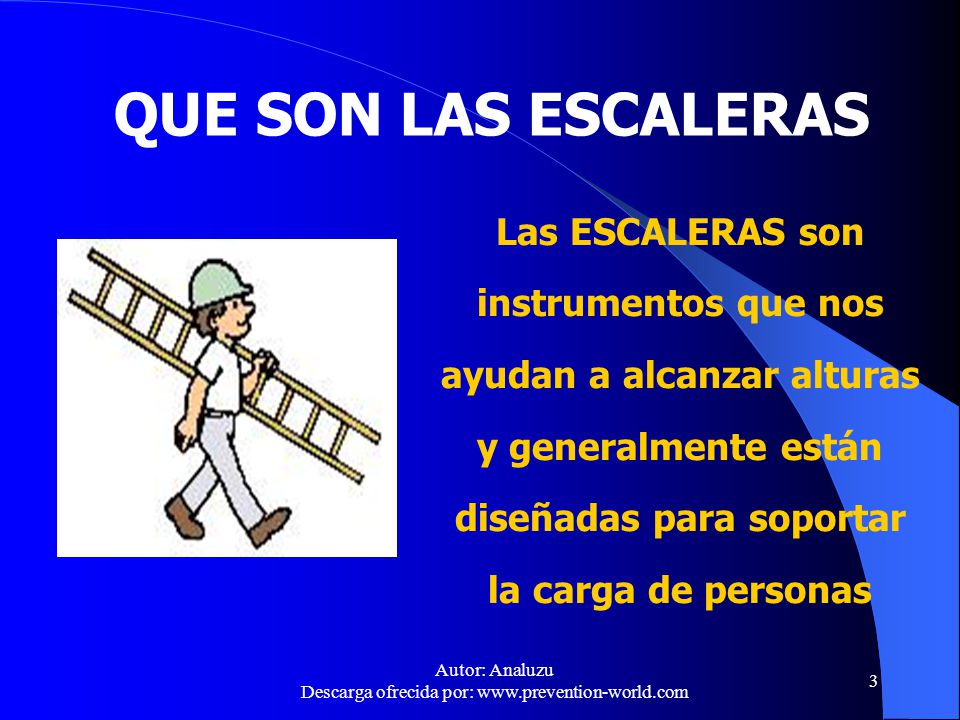 QUE SON LAS ESCALERAS

Las ESCALERAS son instrumentos que nos ayudan a alcanzar alturas y generalmente están diseñadas para soportar la carga de personas

Autor: Analuzu
Descarga ofrecida por: www.prevention-world.com

3